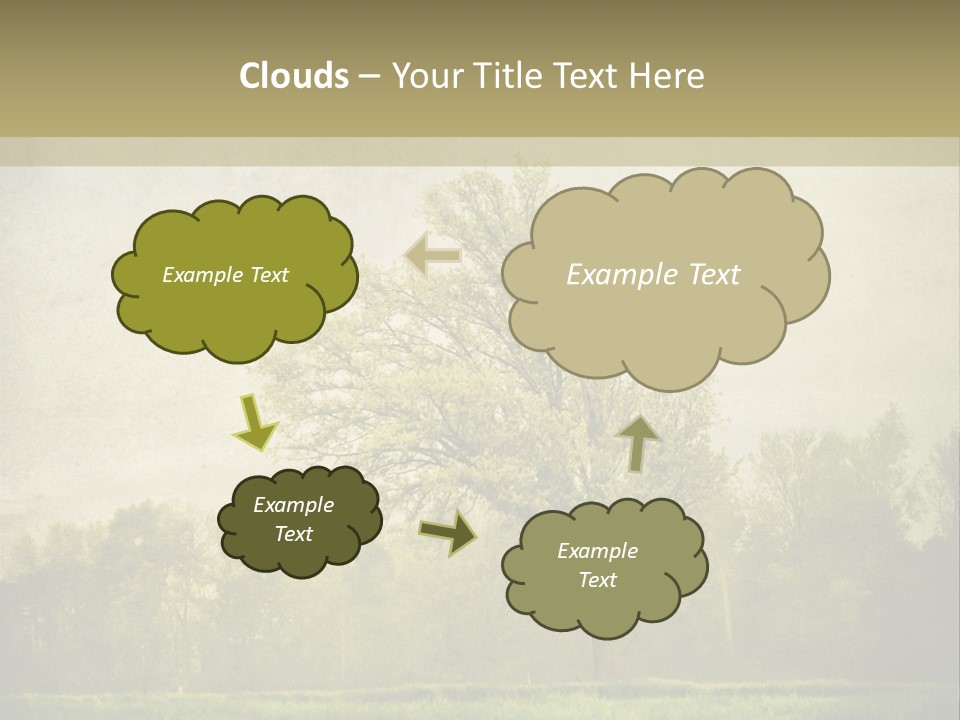 Clouds – Your Title Text Here

Example Text

Example Text

Example Text

Example Text